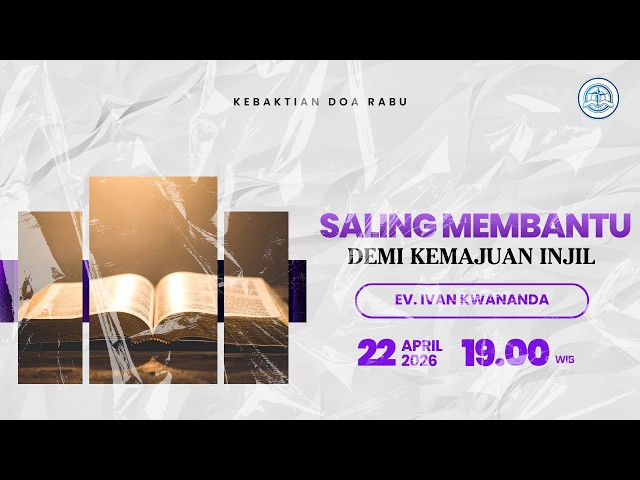 KEBAKTIAN DOA RABU

SALING MEMBANTU
DEMI KEMAJUAN INJIL

EV. IVAN KWANANDA

22 APRIL 2026 19.00 WIB